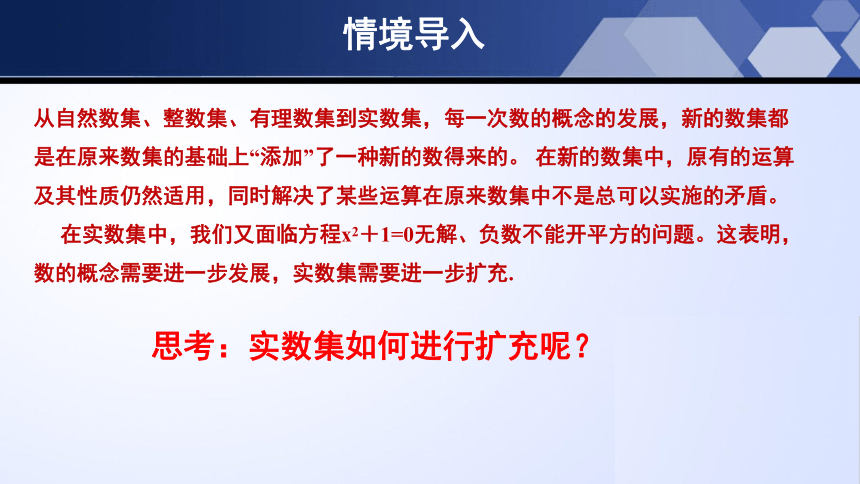 情境导入

从自然数集、整数集、有理数集到实数集，每一次数的概念的发展，新的数集都是在原来数集的基础上“添加”了一种新的数得来的。 在新的数集中，原有的运算及其性质仍然适用，同时解决了某些运算在原来数集中不是总可以实施的矛盾。

在实数集中，我们又面临方程$x^2+1=0$无解、负数不能开平方的问题。这表明，数的概念需要进一步发展，实数集需要进一步扩充.

思考：实数集如何进行扩充呢？